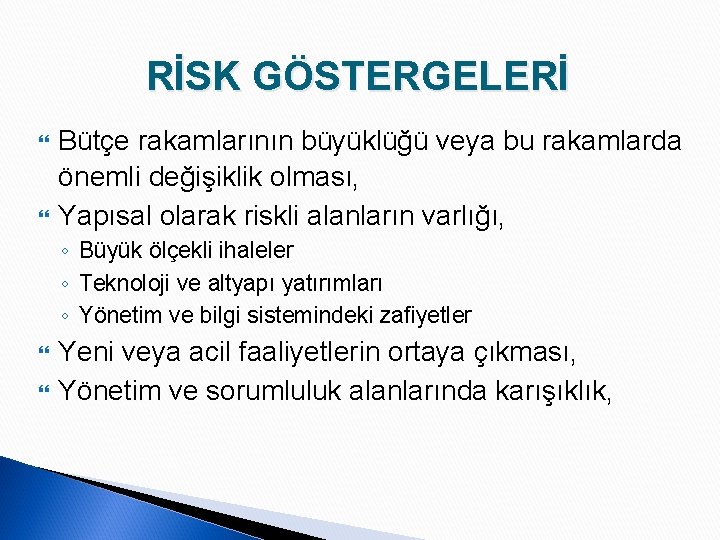 RİSK GÖSTERGELERİ

Bütçe rakamlarının büyüklüğü veya bu rakamlarda önemli değişiklik olması,

Yapısal olarak riskli alanların varlığı,

◦ Büyük ölçekli ihaleler
◦ Teknoloji ve altyapı yatırımları
◦ Yönetim ve bilgi sistemindeki zafiyetler

Yeni veya acil faaliyetlerin ortaya çıkması,

Yönetim ve sorumluluk alanlarında karışıklık,